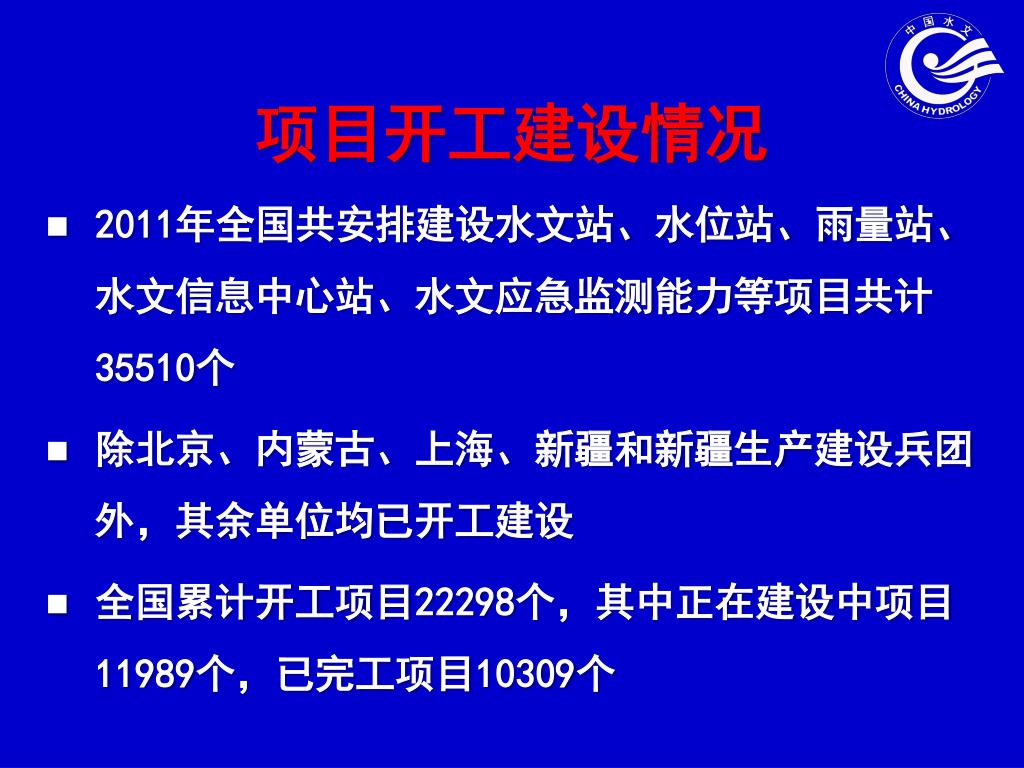 中国水文
CHINA HYDROLOGY

项目开工建设情况

■ 2011年全国共安排建设水文站、水位站、雨量站、水文信息中心站、水文应急监测能力等项目共计35510个

■ 除北京、内蒙古、上海、新疆和新疆生产建设兵团外，其余单位均已开工建设

■ 全国累计开工项目22298个，其中正在建设中项目11989个，已完工项目10309个